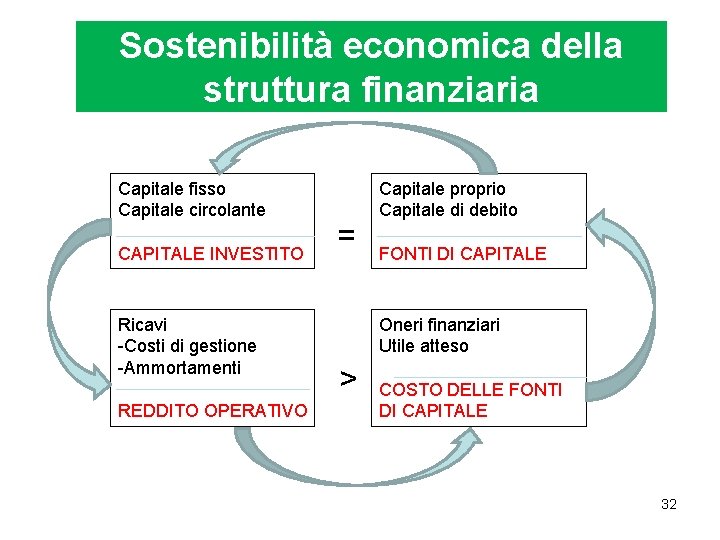 Sostenibilità economica della struttura finanziaria

Capitale fisso
Capitale circolante

CAPITALE INVESTITO

=

Capitale proprio
Capitale di debito

FONTI DI CAPITALE

Ricavi
-Costi di gestione
-Ammortamenti

REDDITO OPERATIVO

>

Oneri finanziari
Utile atteso

COSTO DELLE FONTI DI CAPITALE

32